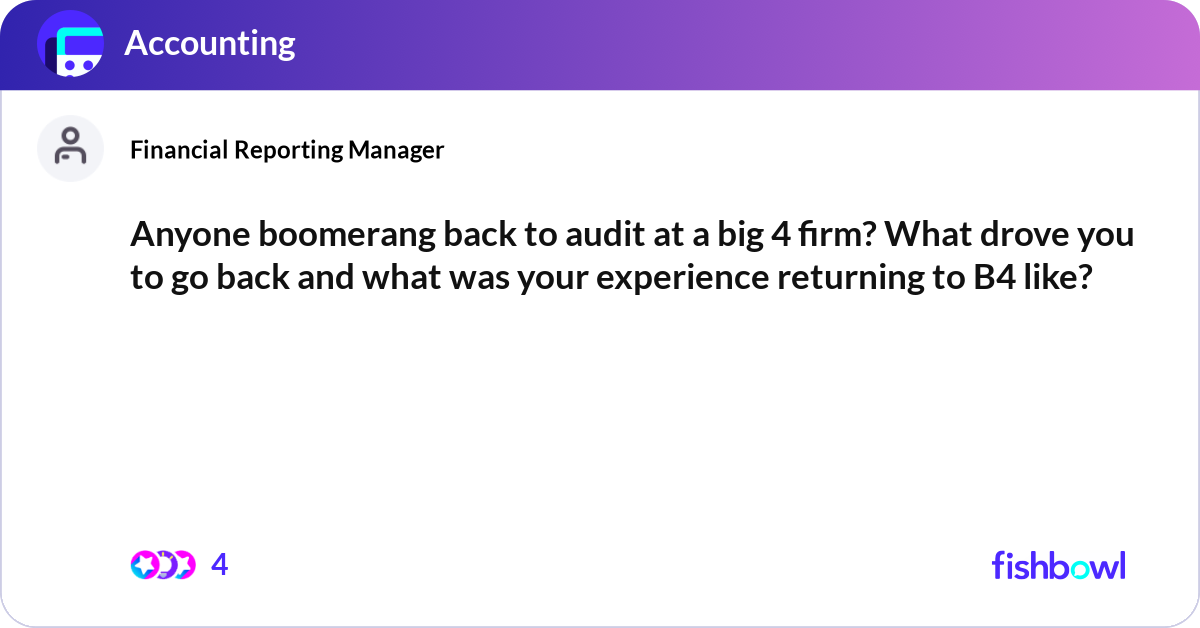 Accounting

Financial Reporting Manager

Anyone boomerang back to audit at a big 4 firm? What drove you to go back and what was your experience returning to B4 like?

4

fishbowl